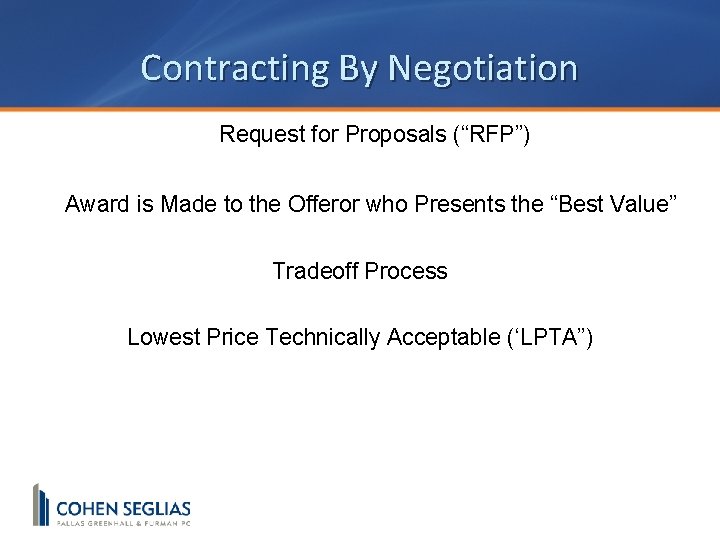 Contracting By Negotiation

Request for Proposals (“RFP”)

Award is Made to the Offeror who Presents the “Best Value”

Tradeoff Process

Lowest Price Technically Acceptable (‘LPTA”)

COHEN SEGLIAS
PALLAS GREENHALL & FURMAN PC